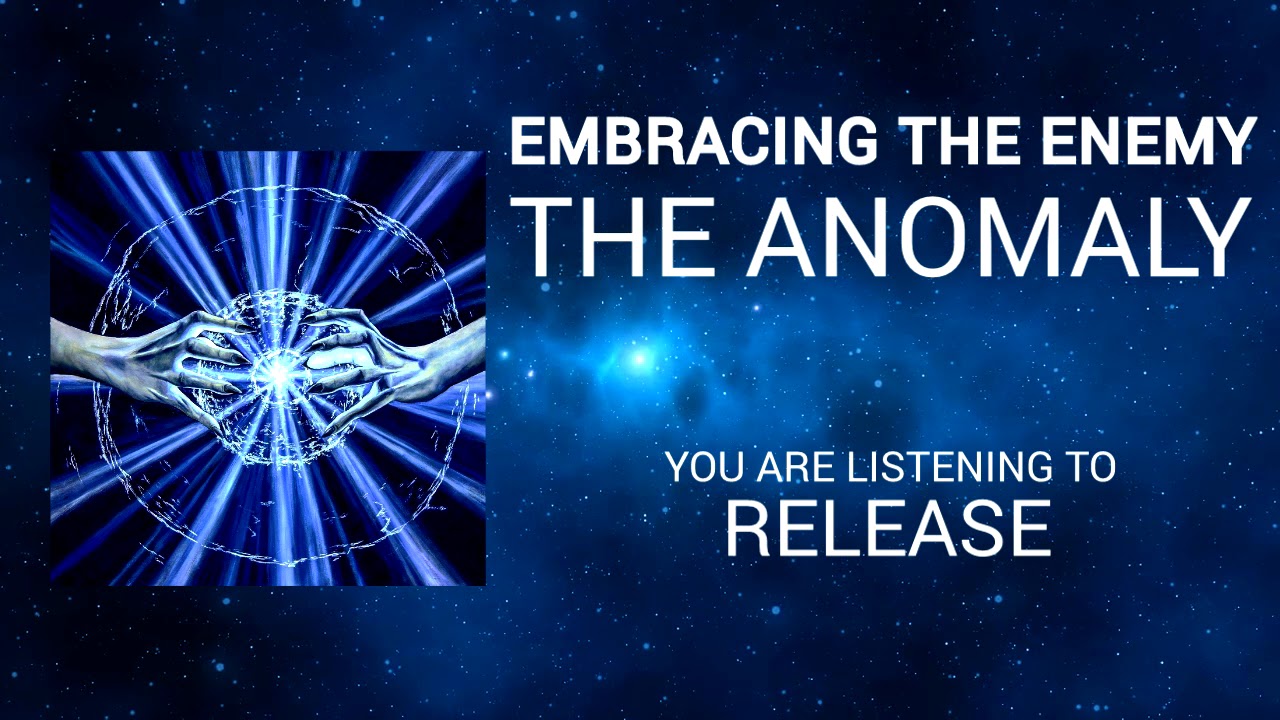 EMBRACING THE ENEMY
THE ANOMALY

YOU ARE LISTENING TO
RELEASE